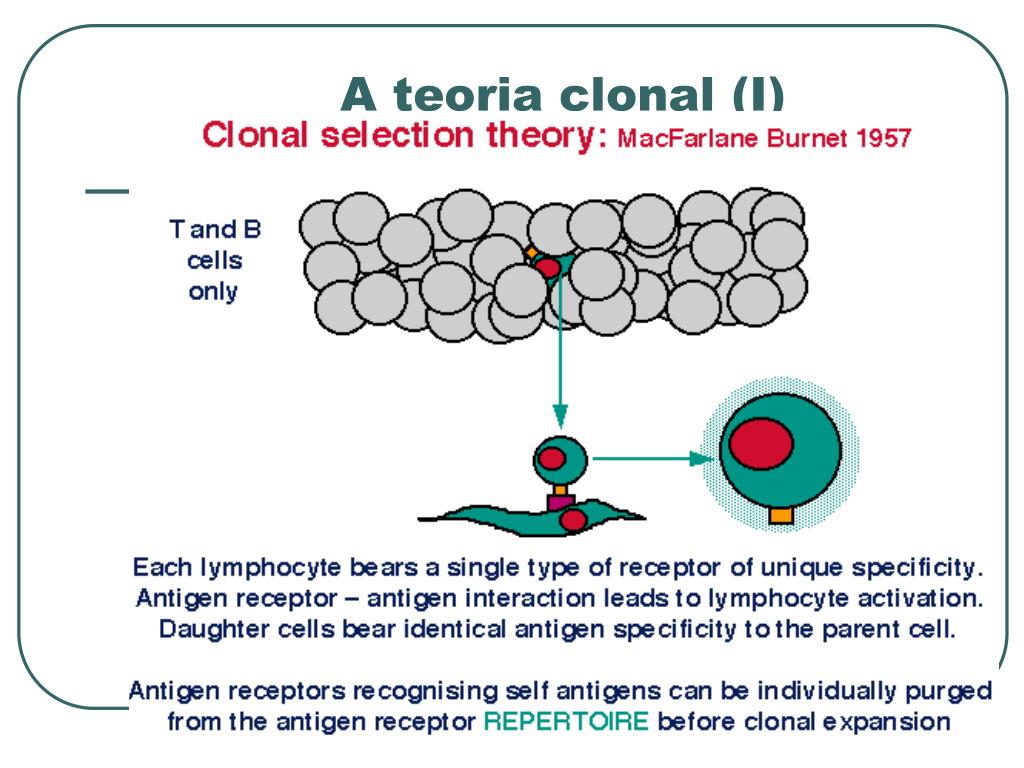 A teoria clonal (I)

Clonal selection theory: MacFarlane Burnet 1957

T and B cells only

Each lymphocyte bears a single type of receptor of unique specificity. Antigen receptor – antigen interaction leads to lymphocyte activation. Daughter cells bear identical antigen specificity to the parent cell.

Antigen receptors recognising self antigens can be individually purged from the antigen receptor REPERTOIRE before clonal expansion